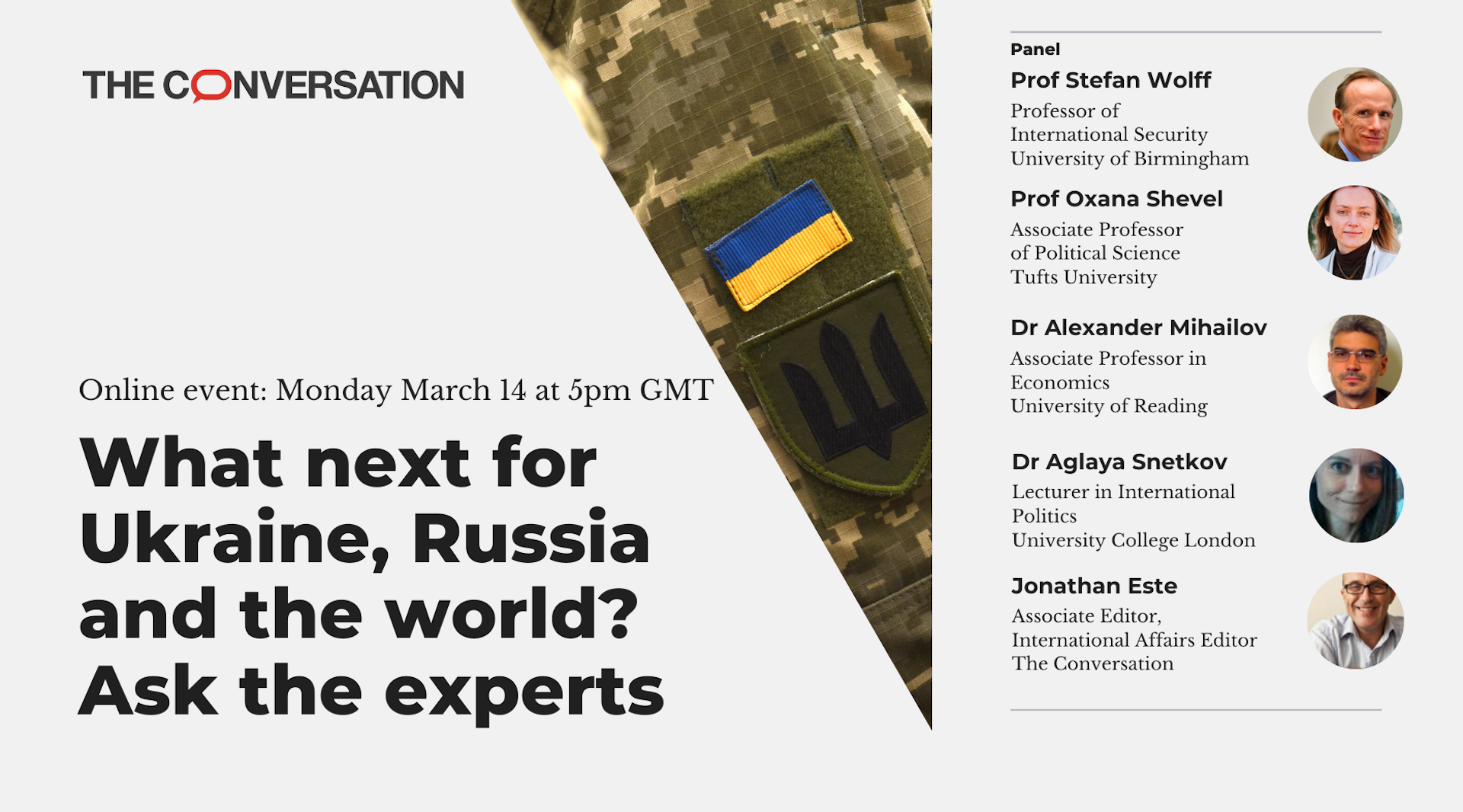 THE CONVERSATION

Online event: Monday March 14 at 5pm GMT

What next for Ukraine, Russia and the world? Ask the experts

Panel

Prof Stefan Wolff
Professor of International Security
University of Birmingham

Prof Oxana Shevel
Associate Professor of Political Science
Tufts University

Dr Alexander Mihailov
Associate Professor in Economics
University of Reading

Dr Aglaya Snetkov
Lecturer in International Politics
University College London

Jonathan Este
Associate Editor, International Affairs Editor
The Conversation